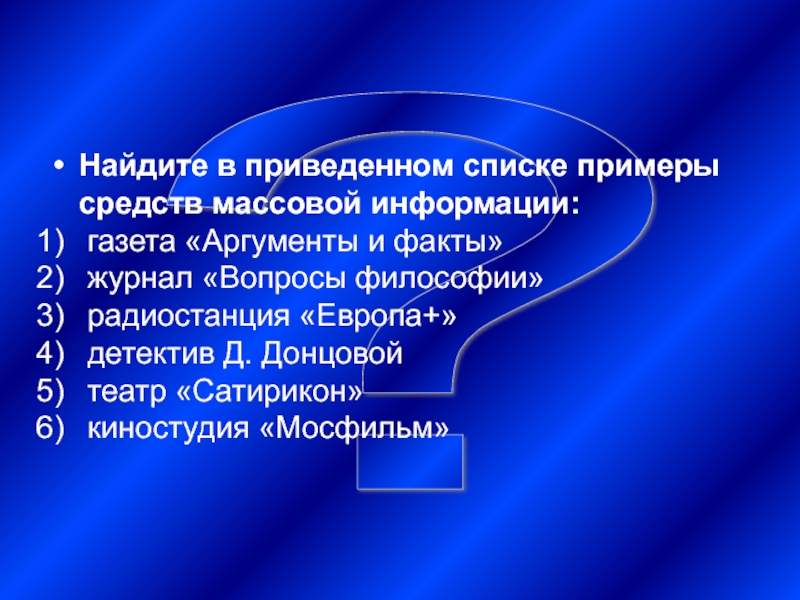 • Найдите в приведенном списке примеры средств массовой информации:
1) газета «Аргументы и факты»
2) журнал «Вопросы философии»
3) радиостанция «Европа+»
4) детектив Д. Донцовой
5) театр «Сатирикон»
6) киностудия «Мосфильм»